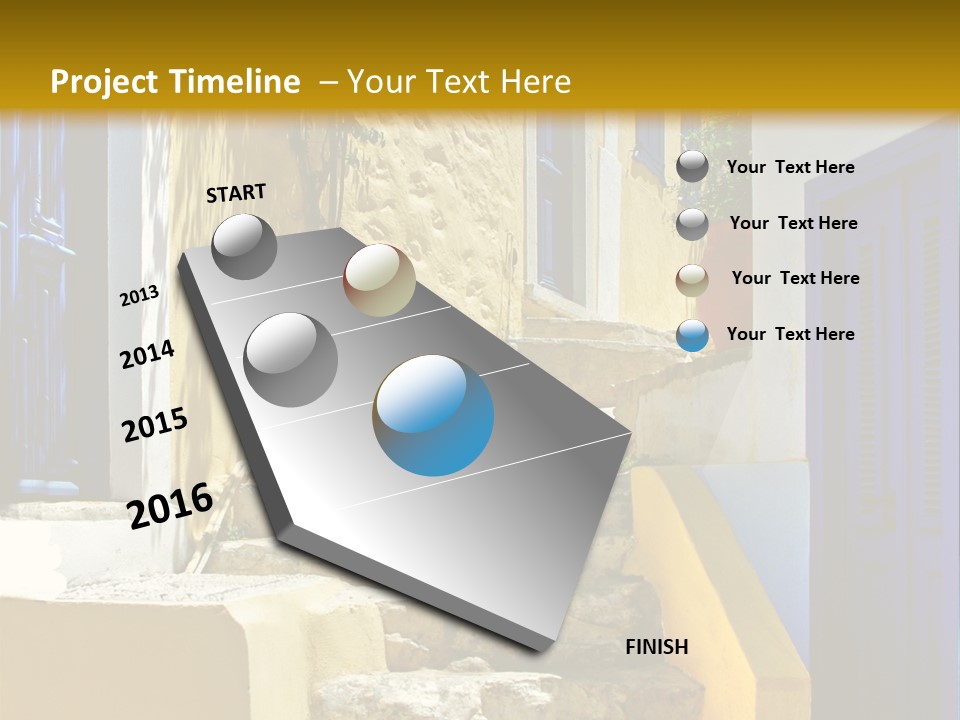 Project Timeline – Your Text Here

START

2013

2014

2015

2016

FINISH

Your Text Here

Your Text Here

Your Text Here

Your Text Here